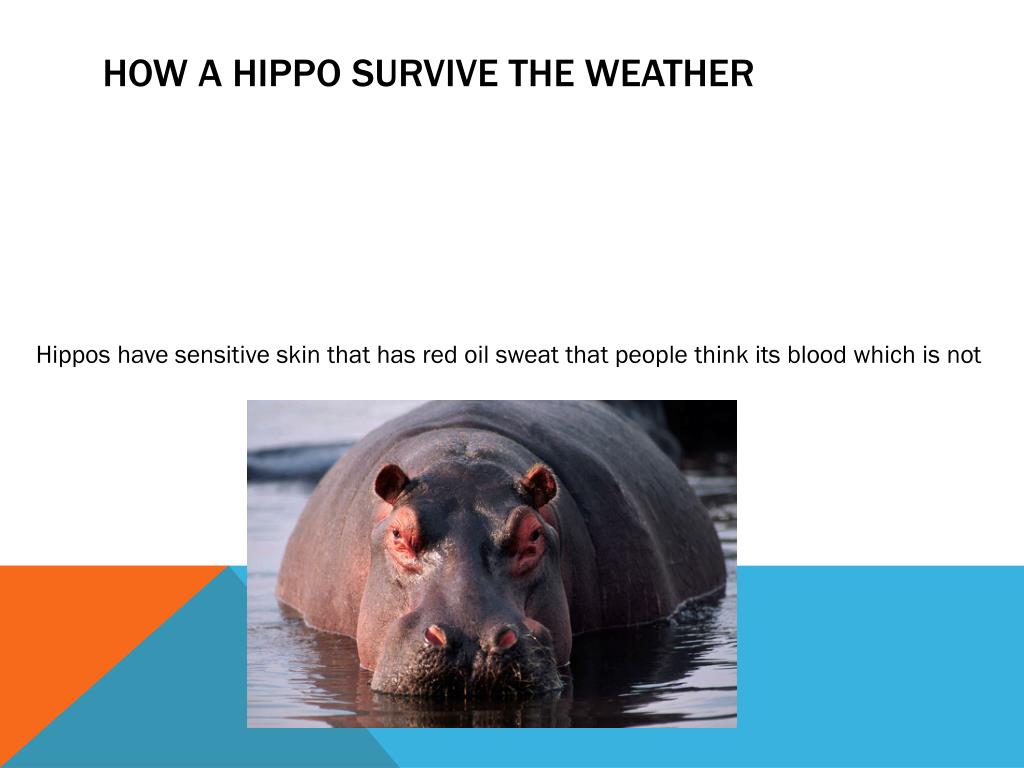 HOW A HIPPO SURVIVE THE WEATHER

Hippos have sensitive skin that has red oil sweat that people think its blood which is not